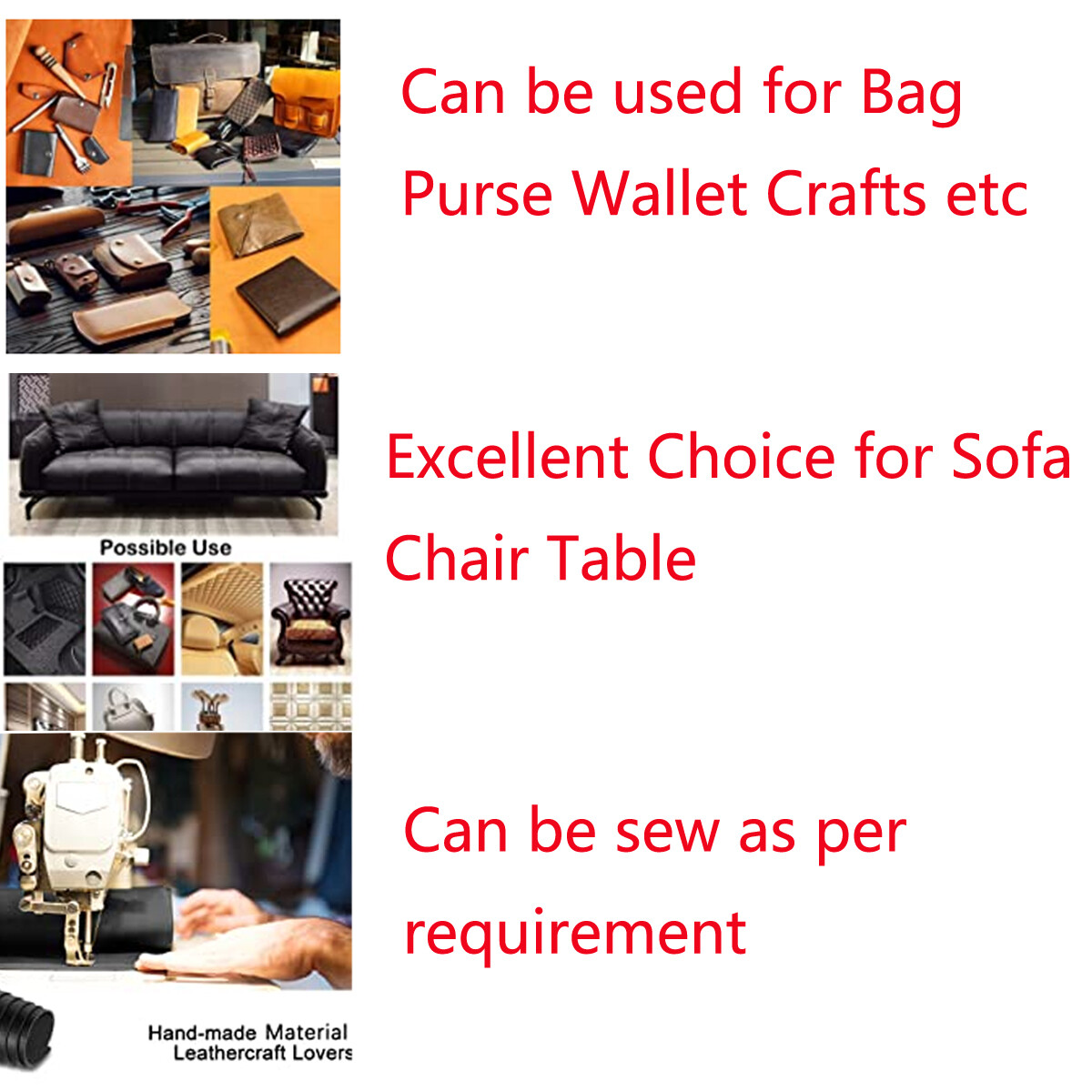 Can be used for Bag Purse Wallet Crafts etc

Possible Use

Excellent Choice for Sofa Chair Table

Can be sew as per requirement

Hand-made Material
Leathercraft Lovers